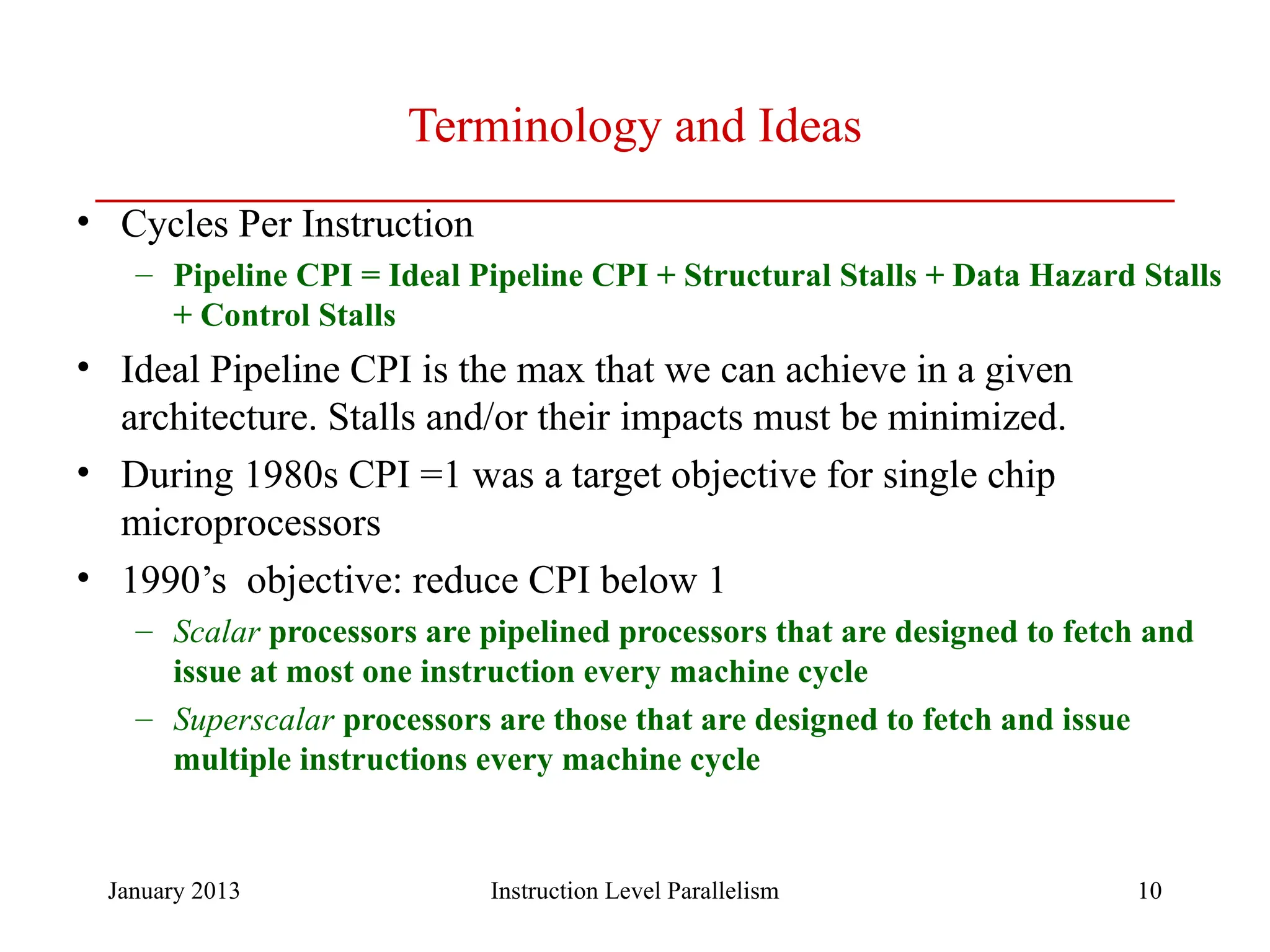 Terminology and Ideas

• Cycles Per Instruction
  – Pipeline CPI = Ideal Pipeline CPI + Structural Stalls + Data Hazard Stalls + Control Stalls

• Ideal Pipeline CPI is the max that we can achieve in a given architecture. Stalls and/or their impacts must be minimized.

• During 1980s CPI =1 was a target objective for single chip microprocessors

• 1990's objective: reduce CPI below 1
  – Scalar processors are pipelined processors that are designed to fetch and issue at most one instruction every machine cycle
  – Superscalar processors are those that are designed to fetch and issue multiple instructions every machine cycle

January 2013 Instruction Level Parallelism 10